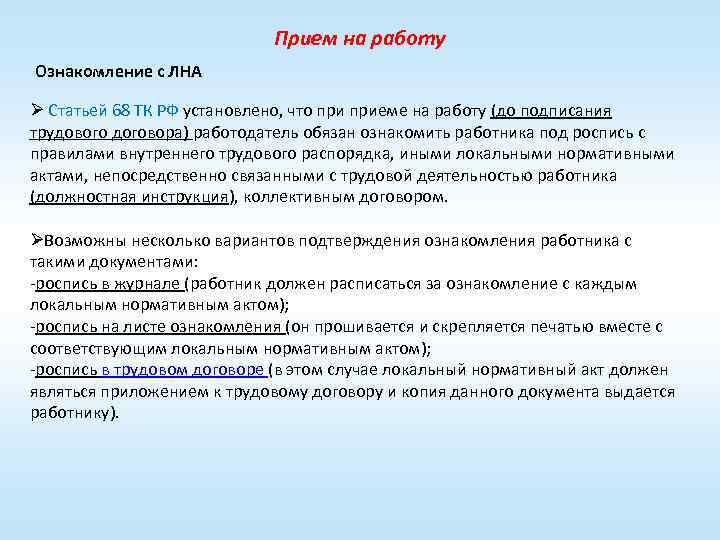 Прием на работу

Ознакомление с ЛНА

➢ Статьей 68 ТК РФ установлено, что при приеме на работу (до подписания трудового договора) работодатель обязан ознакомить работника под роспись с правилами внутреннего трудового распорядка, иными локальными нормативными актами, непосредственно связанными с трудовой деятельностью работника (должностная инструкция), коллективным договором.

➢Возможны несколько вариантов подтверждения ознакомления работника с такими документами:
-роспись в журнале (работник должен расписаться за ознакомление с каждым локальным нормативным актом);
-роспись на листе ознакомления (он прошивается и скрепляется печатью вместе с соответствующим локальным нормативным актом);
-роспись в трудовом договоре (в этом случае локальный нормативный акт должен являться приложением к трудовому договору и копия данного документа выдается работнику).